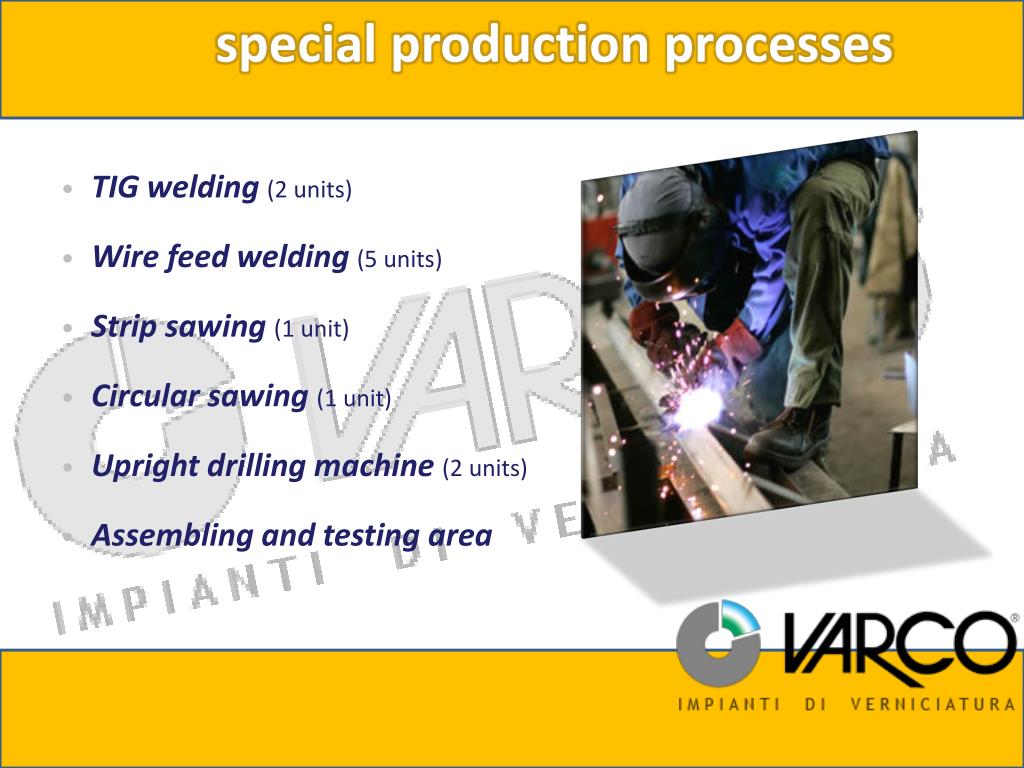 special production processes

• TIG welding (2 units)
• Wire feed welding (5 units)
• Strip sawing (1 unit)
• Circular sawing (1 unit)
• Upright drilling machine (2 units)
• Assembling and testing area

VARCO®
IMPIANTI DI VERNICIATURA